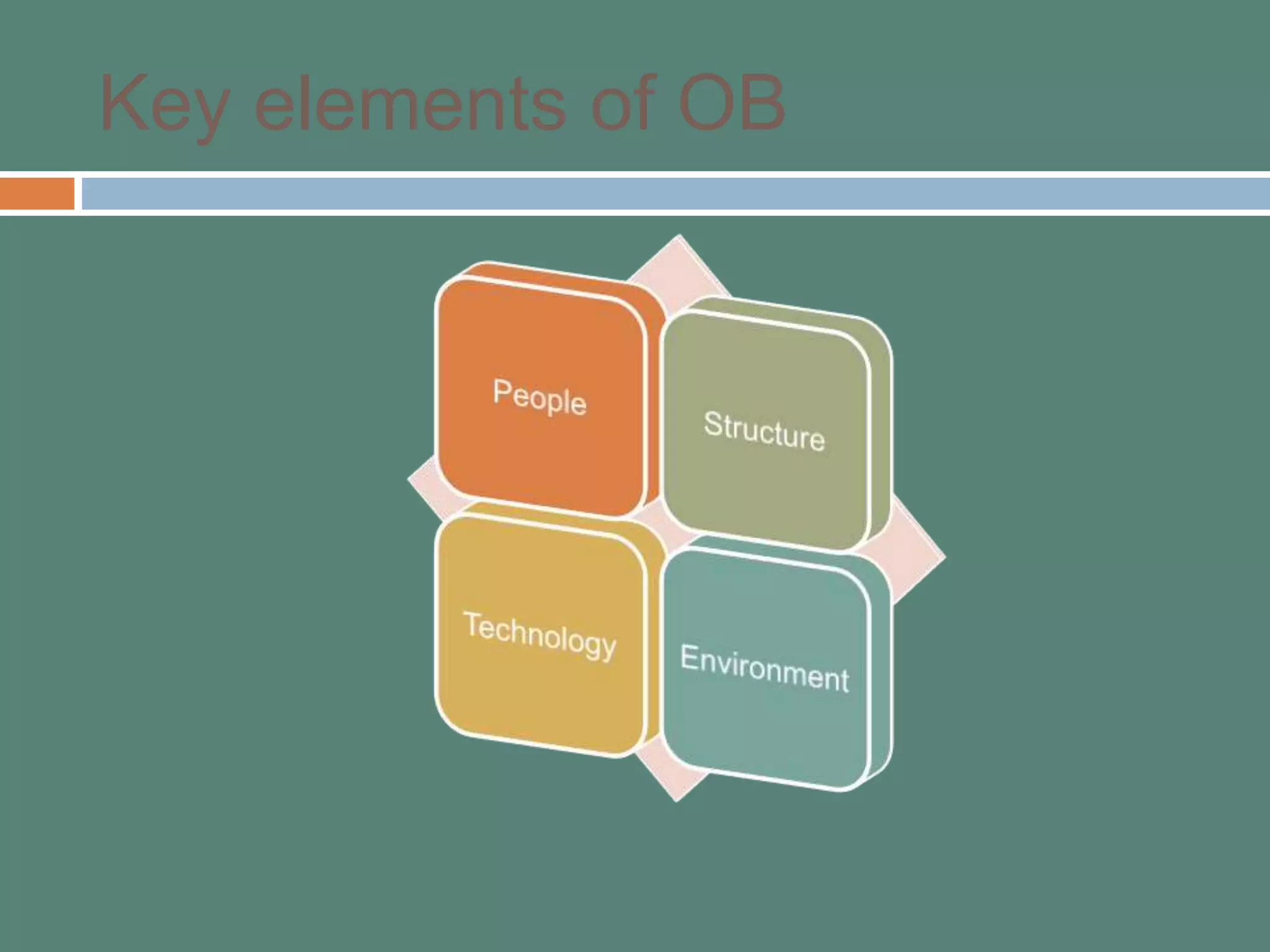 Key elements of OB

People

Structure

Technology

Environment